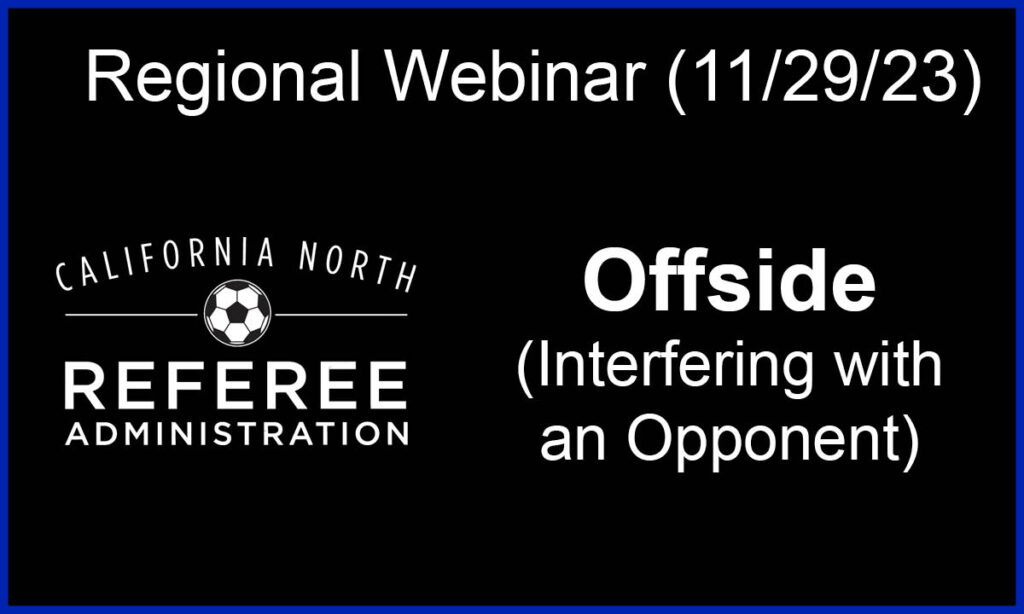 Regional Webinar (11/29/23)

CALIFORNIA NORTH
REFEREE
ADMINISTRATION

Offside
(Interfering with an Opponent)